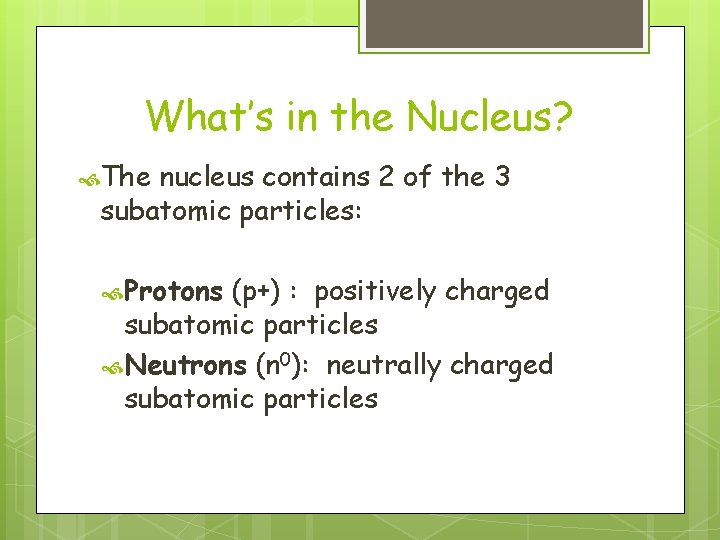 What's in the Nucleus?

The nucleus contains 2 of the 3 subatomic particles:

Protons (p+) : positively charged subatomic particles

Neutrons ($n^0$): neutrally charged subatomic particles